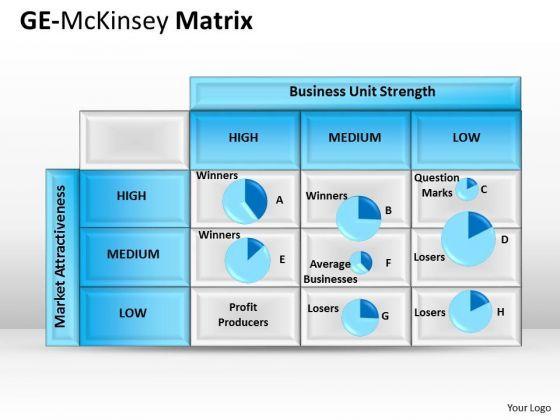 GE-McKinsey Matrix

Business Unit Strength

Market Attractiveness

| | HIGH | MEDIUM | LOW |
|---|---|---|---|
| HIGH | Winners A | Winners B | Question Marks C |
| MEDIUM | Winners E | Average Businesses F | Losers D |
| LOW | Profit Producers | Losers G | Losers H |

Your Logo